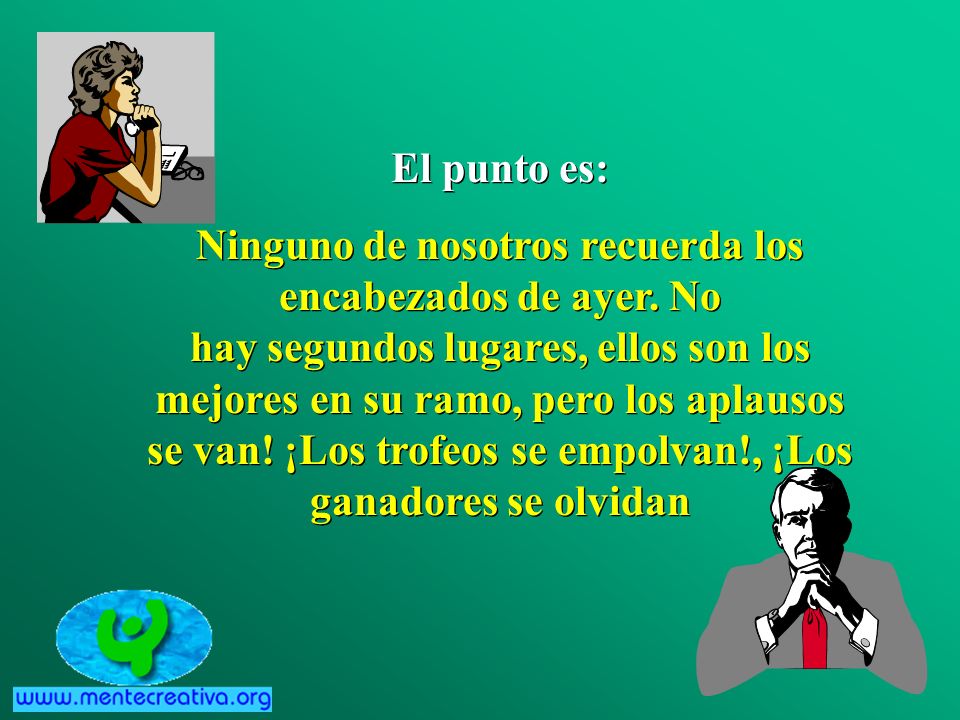 El punto es:

Ninguno de nosotros recuerda los encabezados de ayer. No hay segundos lugares, ellos son los mejores en su ramo, pero los aplausos se van! ¡Los trofeos se empolvan!, ¡Los ganadores se olvidan

www.mentecreativa.org